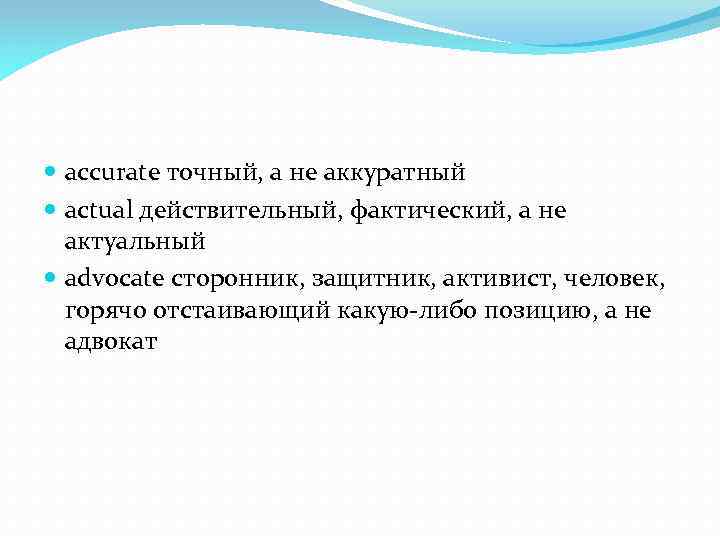 - accurate точный, а не аккуратный
- actual действительный, фактический, а не актуальный
- advocate сторонник, защитник, активист, человек, горячо отстаивающий какую-либо позицию, а не адвокат